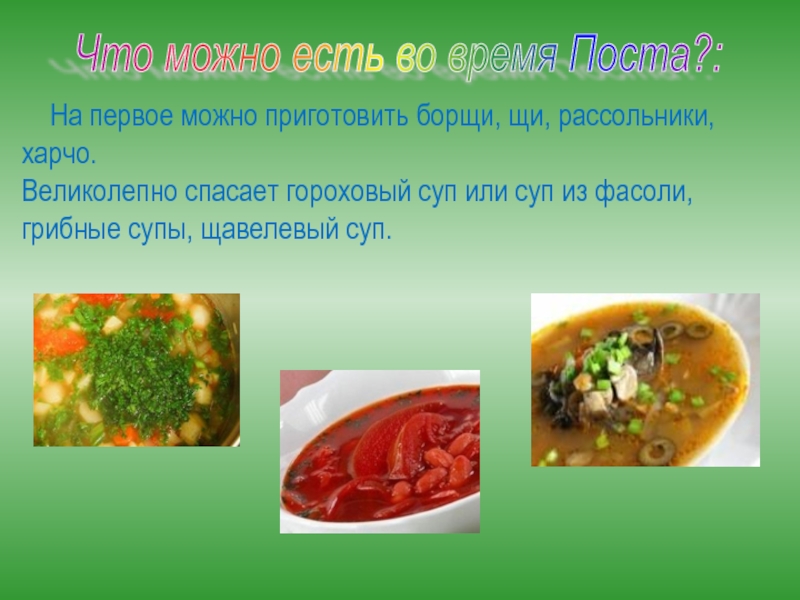 Что можно есть во время Поста?:

На первое можно приготовить борщи, щи, рассольники, харчо.
Великолепно спасает гороховый суп или суп из фасоли, грибные супы, щавелевый суп.